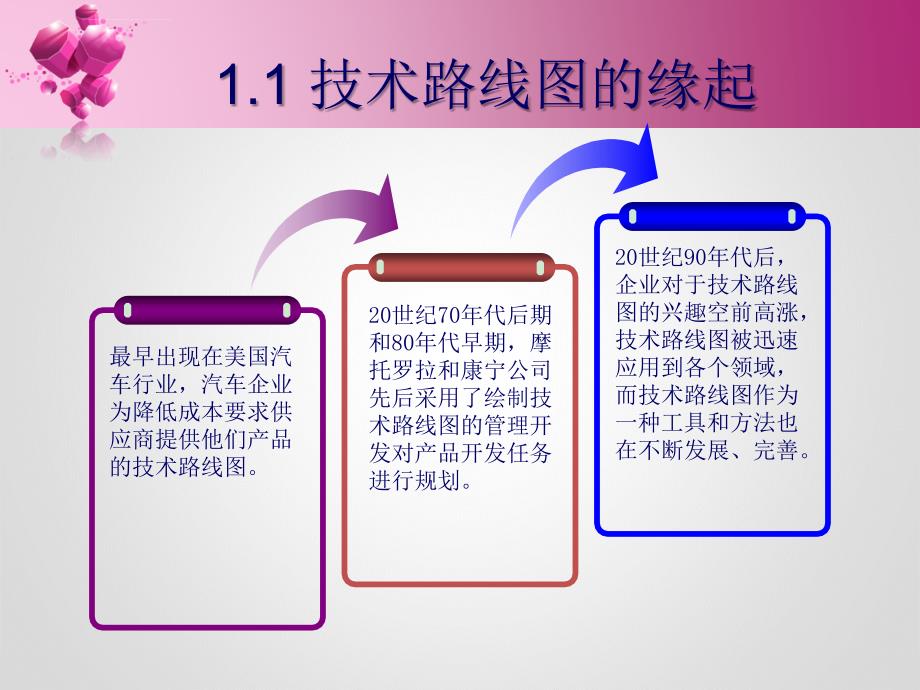 1.1 技术路线图的缘起

最早出现在美国汽车行业，汽车企业为降低成本要求供应商提供他们产品的技术路线图。

20世纪70年代后期和80年代早期，摩托罗拉和康宁公司先后采用了绘制技术路线图的管理开发对产品开发任务进行规划。

20世纪90年代后，企业对于技术路线图的兴趣空前高涨，技术路线图被迅速应用到各个领域，而技术路线图作为一种工具和方法也在不断发展、完善。